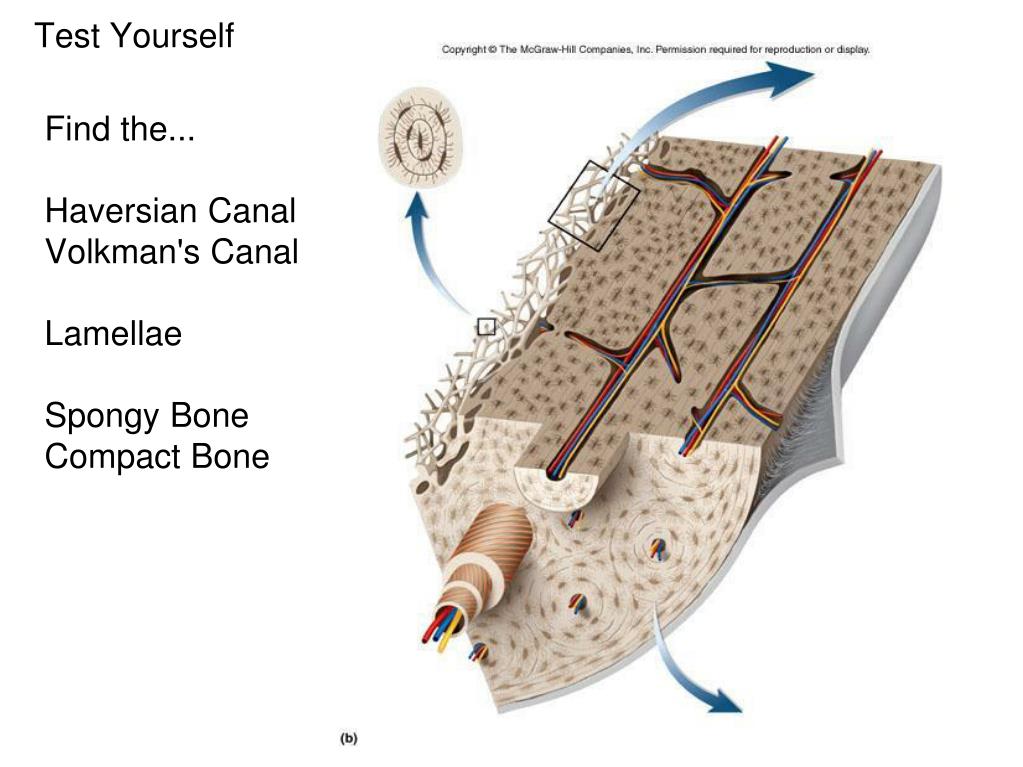 Test Yourself

Copyright © The McGraw-Hill Companies, Inc. Permission required for reproduction or display.

Find the...

Haversian Canal
Volkman's Canal

Lamellae

Spongy Bone
Compact Bone

(b)